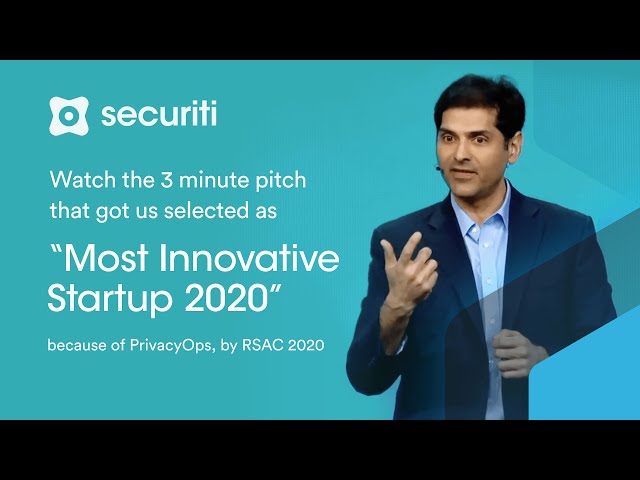 securiti

Watch the 3 minute pitch that got us selected as

“Most Innovative Startup 2020”

because of PrivacyOps, by RSAC 2020